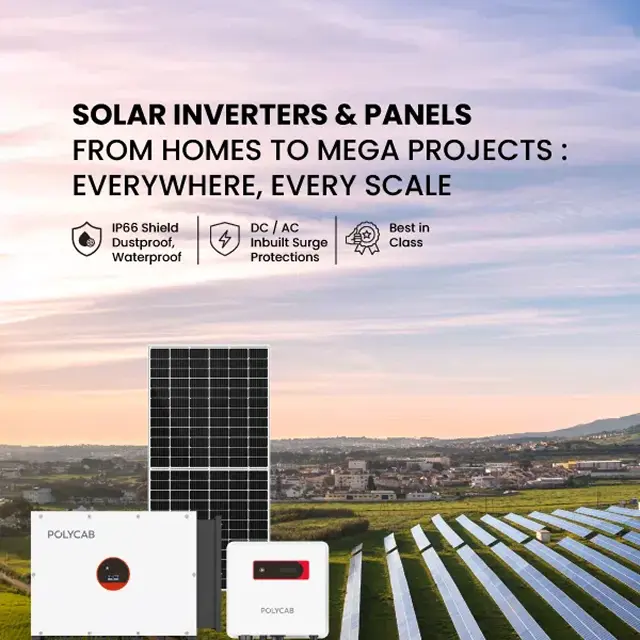 SOLAR INVERTERS & PANELS
FROM HOMES TO MEGA PROJECTS : EVERYWHERE, EVERY SCALE

IP66 Shield Dustproof, Waterproof

DC / AC Inbuilt Surge Protections

Best in Class

POLYCAB

POLYCAB